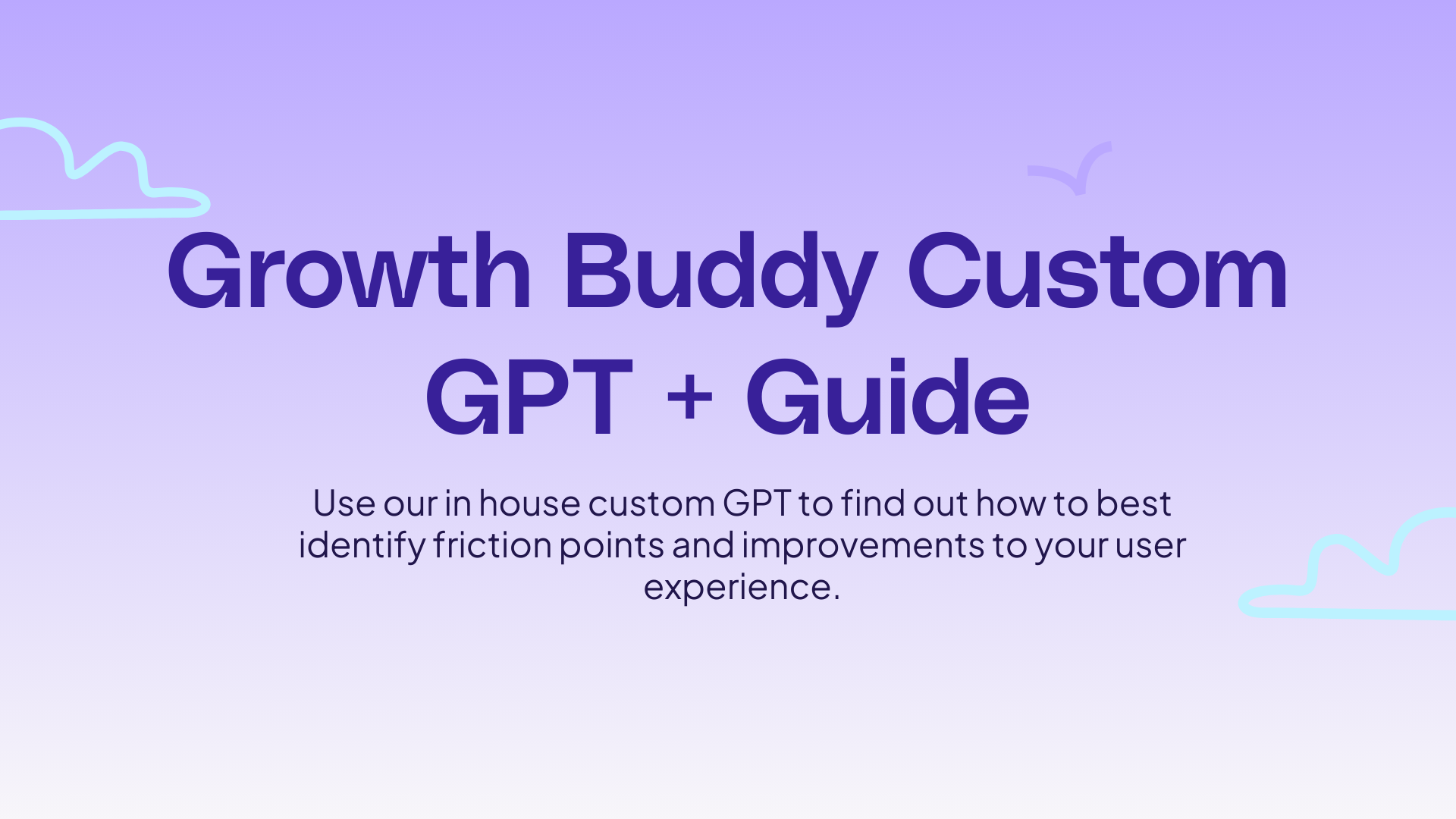 Growth Buddy Custom GPT + Guide

Use our in house custom GPT to find out how to best identify friction points and improvements to your user experience.